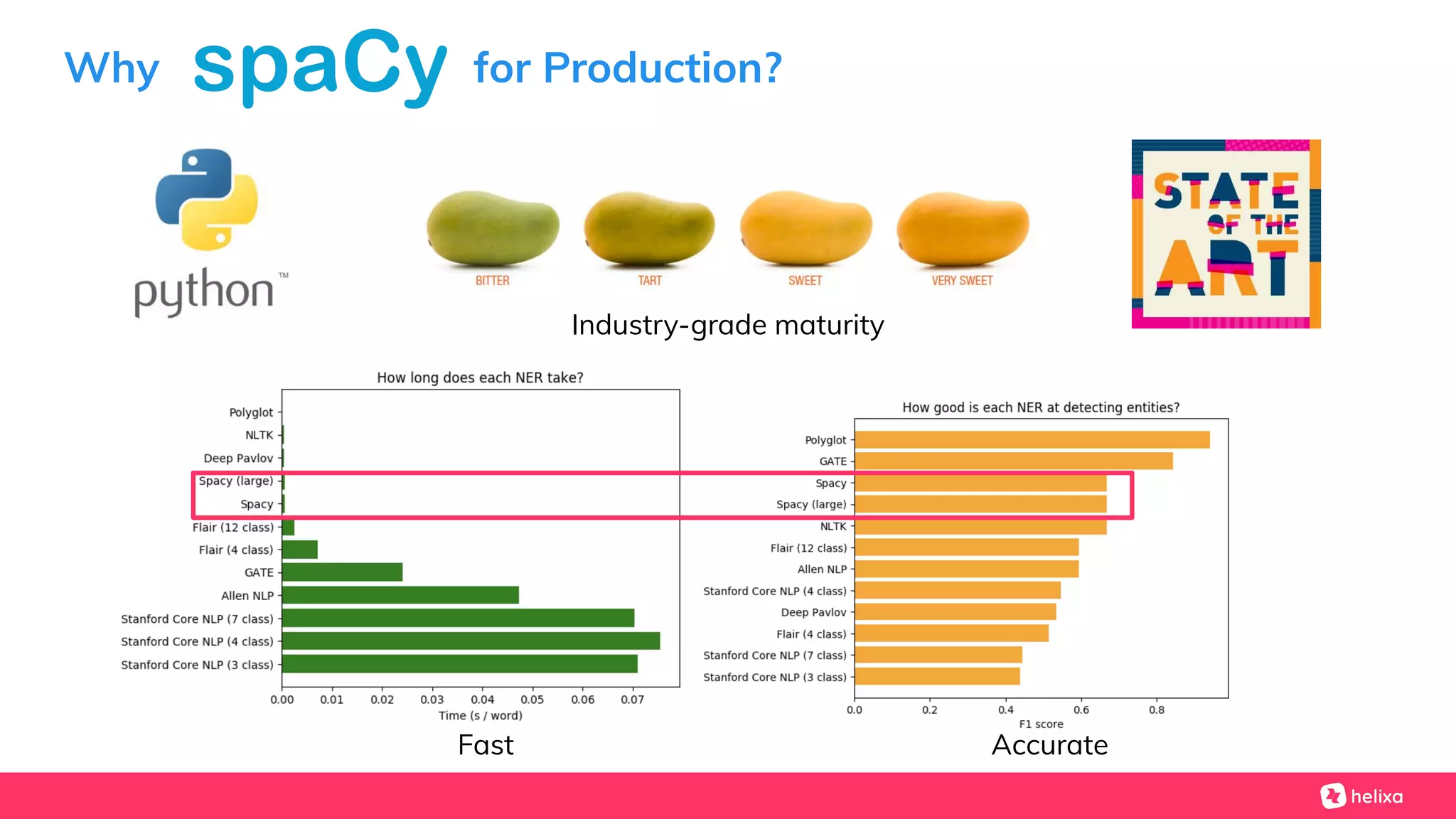 Why spaCy for Production?

python™

BITTER TART SWEET VERY SWEET

Industry-grade maturity

STATE OF THE ART

How long does each NER take?

Polyglot
NLTK
Deep Pavlov
Spacy (large)
Spacy
Flair (12 class)
Flair (4 class)
GATE
Allen NLP
Stanford Core NLP (7 class)
Stanford Core NLP (4 class)
Stanford Core NLP (3 class)

0.00 0.01 0.02 0.03 0.04 0.05 0.06 0.07
Time (s / word)

Fast

How good is each NER at detecting entities?

Polyglot
GATE
Spacy
Spacy (large)
NLTK
Flair (12 class)
Allen NLP
Stanford Core NLP (4 class)
Deep Pavlov
Flair (4 class)
Stanford Core NLP (7 class)
Stanford Core NLP (3 class)

0.0 0.2 0.4 0.6 0.8
F1 score

Accurate

helixa